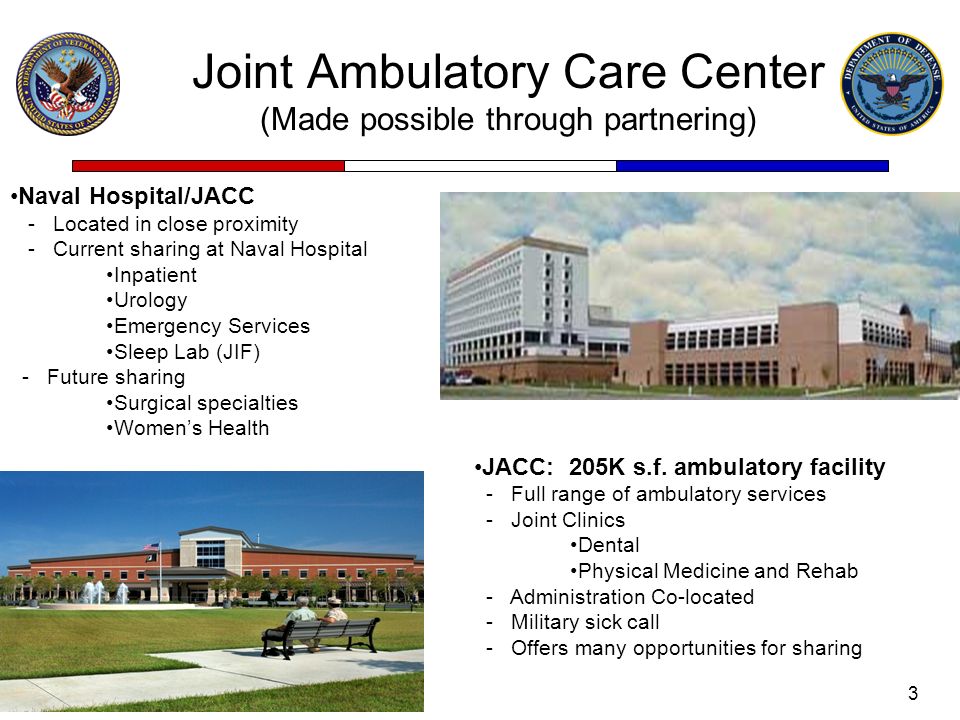 DEPARTMENT OF VETERANS AFFAIRS
UNITED STATES OF AMERICA

Joint Ambulatory Care Center
(Made possible through partnering)

DEPARTMENT OF DEFENSE
UNITED STATES OF AMERICA

•Naval Hospital/JACC
- Located in close proximity
- Current sharing at Naval Hospital
•Inpatient
•Urology
•Emergency Services
•Sleep Lab (JIF)
- Future sharing
•Surgical specialties
•Women's Health

•JACC: 205K s.f. ambulatory facility
- Full range of ambulatory services
- Joint Clinics
•Dental
•Physical Medicine and Rehab
- Administration Co-located
- Military sick call
- Offers many opportunities for sharing

3